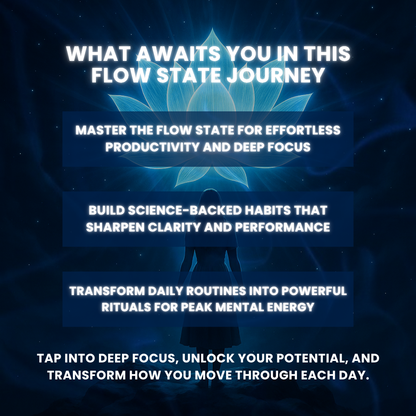 WHAT AWAITS YOU IN THIS FLOW STATE JOURNEY

MASTER THE FLOW STATE FOR EFFORTLESS PRODUCTIVITY AND DEEP FOCUS

BUILD SCIENCE-BACKED HABITS THAT SHARPEN CLARITY AND PERFORMANCE

TRANSFORM DAILY ROUTINES INTO POWERFUL RITUALS FOR PEAK MENTAL ENERGY

TAP INTO DEEP FOCUS, UNLOCK YOUR POTENTIAL, AND TRANSFORM HOW YOU MOVE THROUGH EACH DAY.